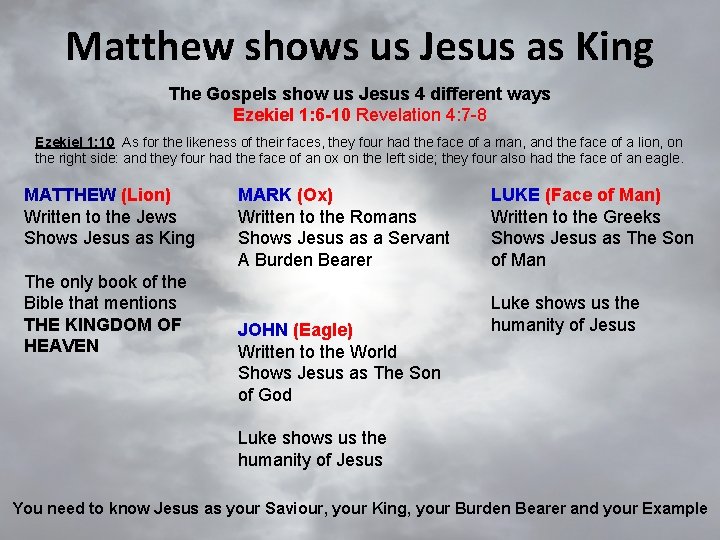 Matthew shows us Jesus as King

The Gospels show us Jesus 4 different ways
Ezekiel 1:6-10 Revelation 4:7-8

Ezekiel 1:10 As for the likeness of their faces, they four had the face of a man, and the face of a lion, on the right side: and they four had the face of an ox on the left side; they four also had the face of an eagle.

MATTHEW (Lion)
Written to the Jews
Shows Jesus as King

The only book of the Bible that mentions THE KINGDOM OF HEAVEN

MARK (Ox)
Written to the Romans
Shows Jesus as a Servant
A Burden Bearer

JOHN (Eagle)
Written to the World
Shows Jesus as The Son of God

Luke shows us the humanity of Jesus

LUKE (Face of Man)
Written to the Greeks
Shows Jesus as The Son of Man

Luke shows us the humanity of Jesus

You need to know Jesus as your Saviour, your King, your Burden Bearer and your Example